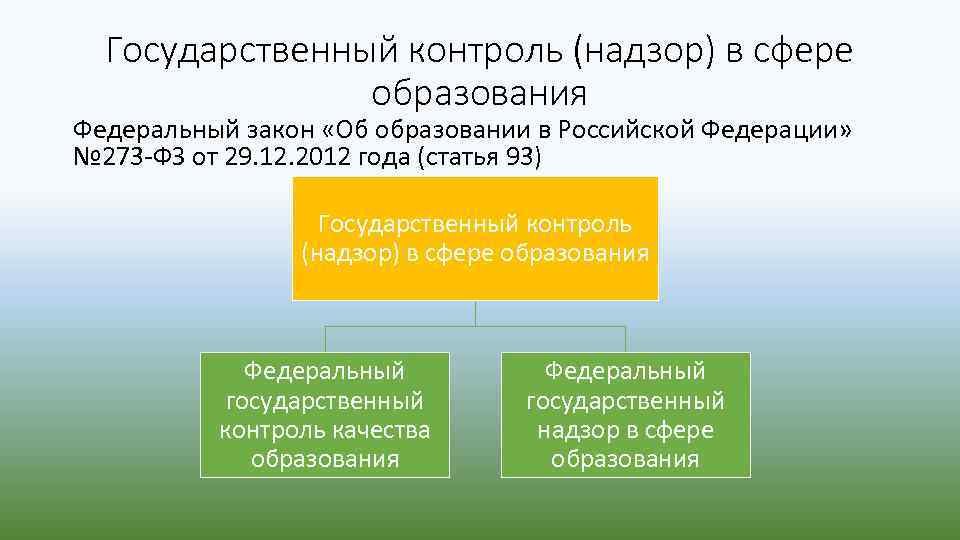 Государственный контроль (надзор) в сфере образования

Федеральный закон «Об образовании в Российской Федерации» №273-ФЗ от 29.12.2012 года (статья 93)

Государственный контроль (надзор) в сфере образования

Федеральный государственный контроль качества образования

Федеральный государственный надзор в сфере образования